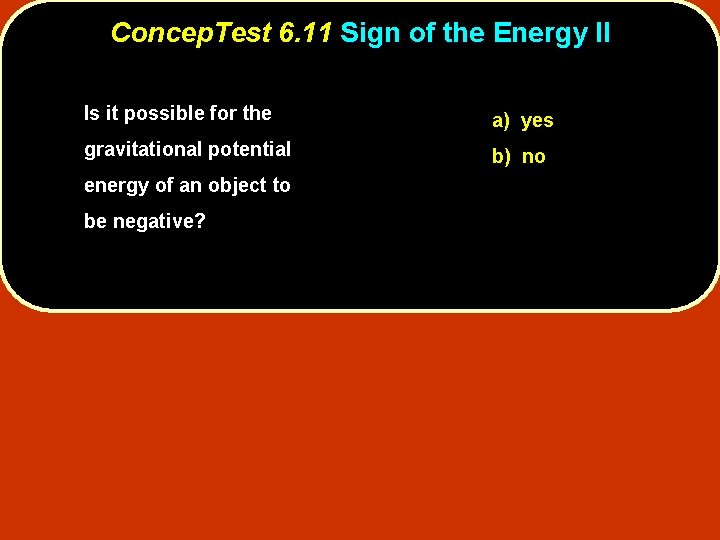 ConcepTest 6.11 Sign of the Energy II

Is it possible for the gravitational potential energy of an object to be negative?

a) yes

b) no